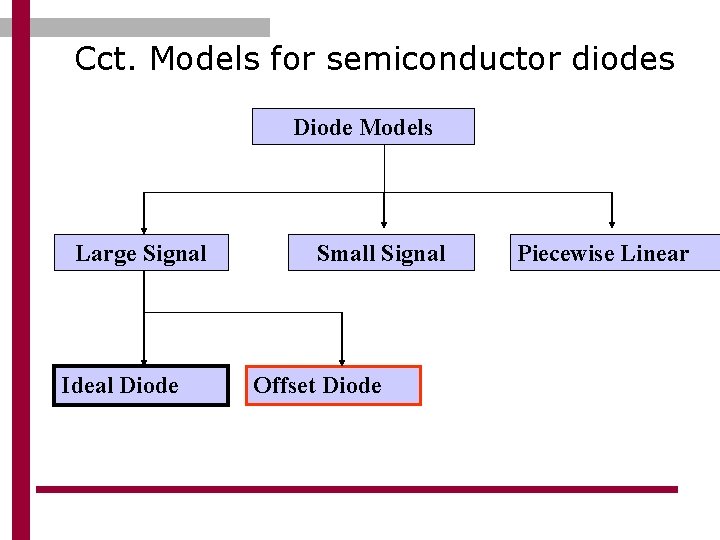 Cct. Models for semiconductor diodes

Diode Models

Large Signal

Small Signal

Piecewise Linear

Ideal Diode

Offset Diode